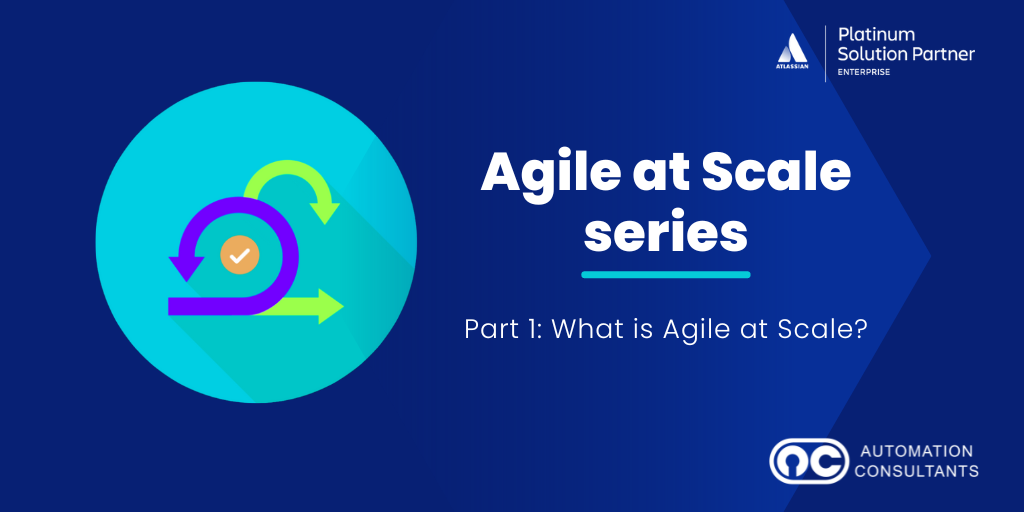 ATLASSIAN
Platinum Solution Partner
ENTERPRISE

Agile at Scale series

Part 1: What is Agile at Scale?

AC AUTOMATION CONSULTANTS